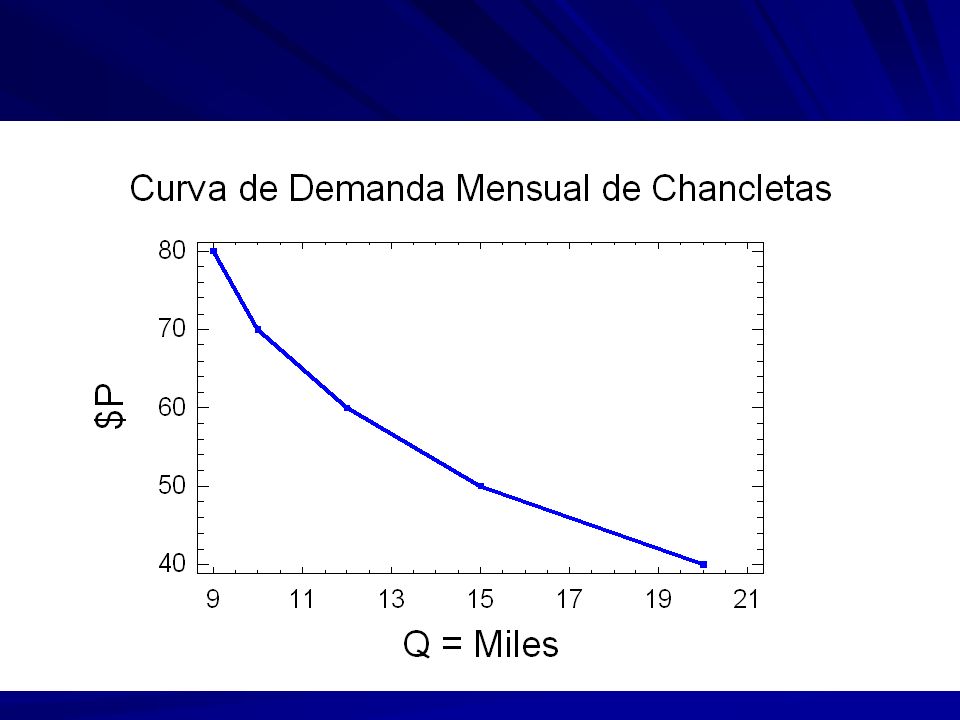 Curva de Demanda Mensual de Chancletas

$P

80
70
60
50
40

9 11 13 15 17 19 21

Q = Miles